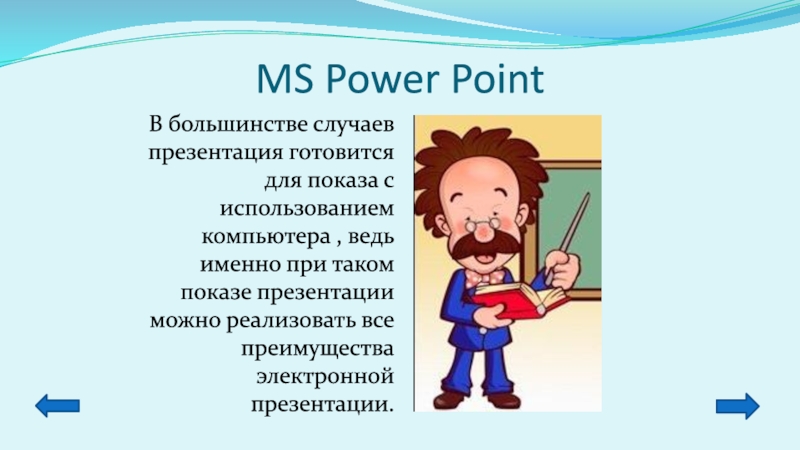 MS Power Point

В большинстве случаев презентация готовится для показа с использованием компьютера , ведь именно при таком показе презентации можно реализовать все преимущества электронной презентации.